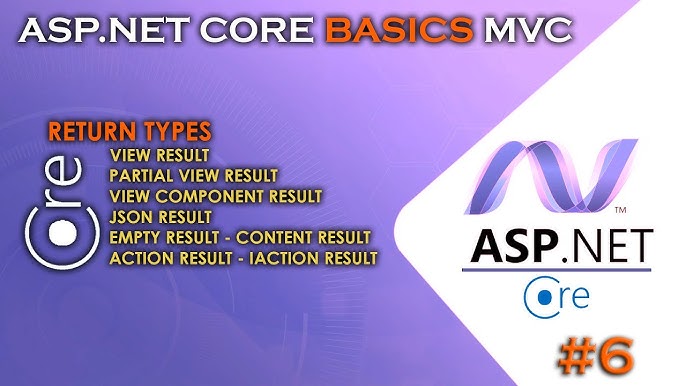 ASP.NET CORE BASICS MVC

RETURN TYPES
Core
VIEW RESULT
PARTIAL VIEW RESULT
VIEW COMPONENT RESULT
JSON RESULT
EMPTY RESULT - CONTENT RESULT
ACTION RESULT - IACTION RESULT

™
ASP.NET
Core

#6